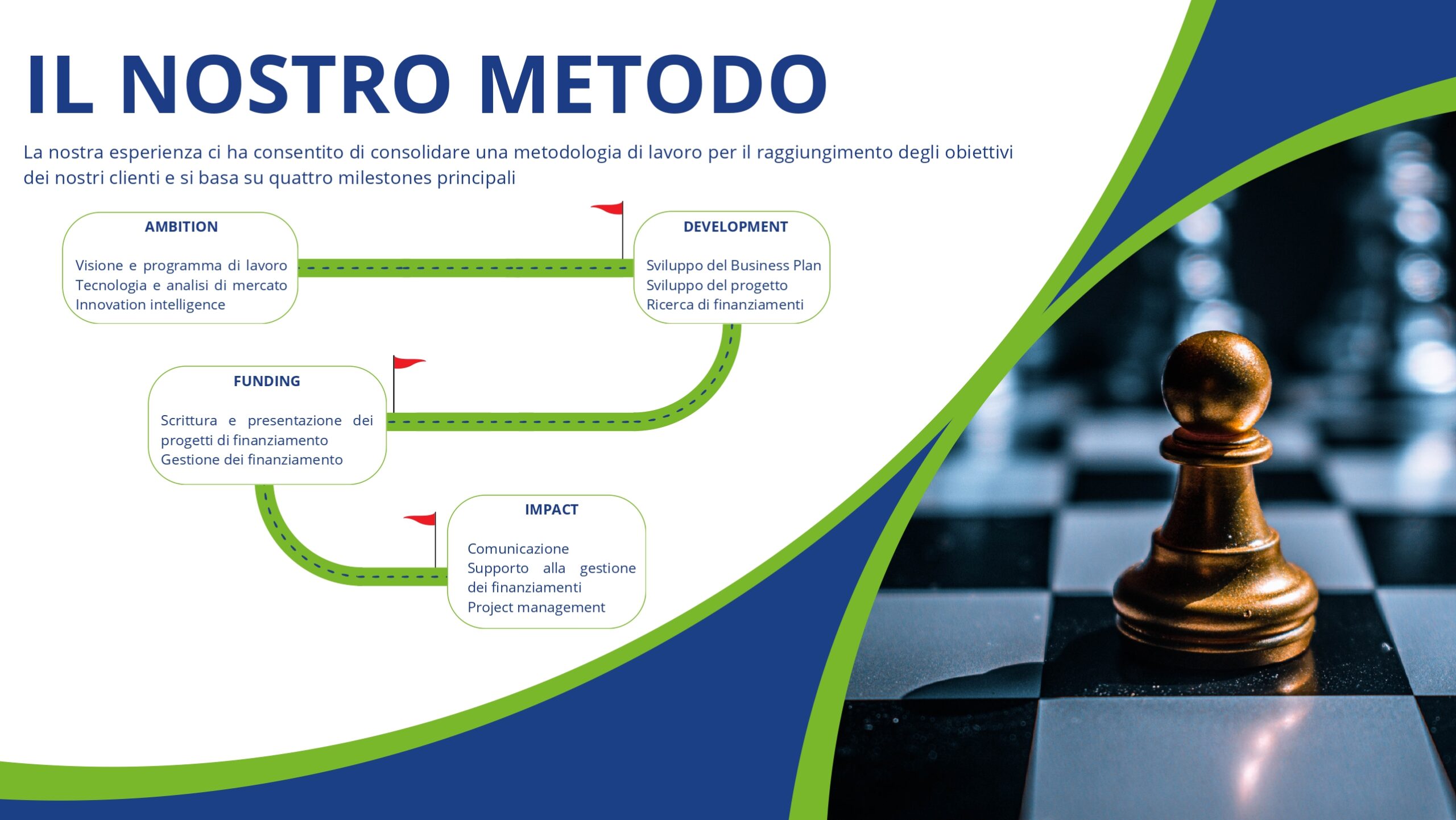 IL NOSTRO METODO

La nostra esperienza ci ha consentito di consolidare una metodologia di lavoro per il raggiungimento degli obiettivi dei nostri clienti e si basa su quattro milestones principali

AMBITION

Visione e programma di lavoro
Tecnologia e analisi di mercato
Innovation intelligence

DEVELOPMENT

Sviluppo del Business Plan
Sviluppo del progetto
Ricerca di finanziamenti

FUNDING

Scrittura e presentazione dei progetti di finanziamento
Gestione dei finanziamento

IMPACT

Comunicazione
Supporto alla gestione dei finanziamenti
Project management